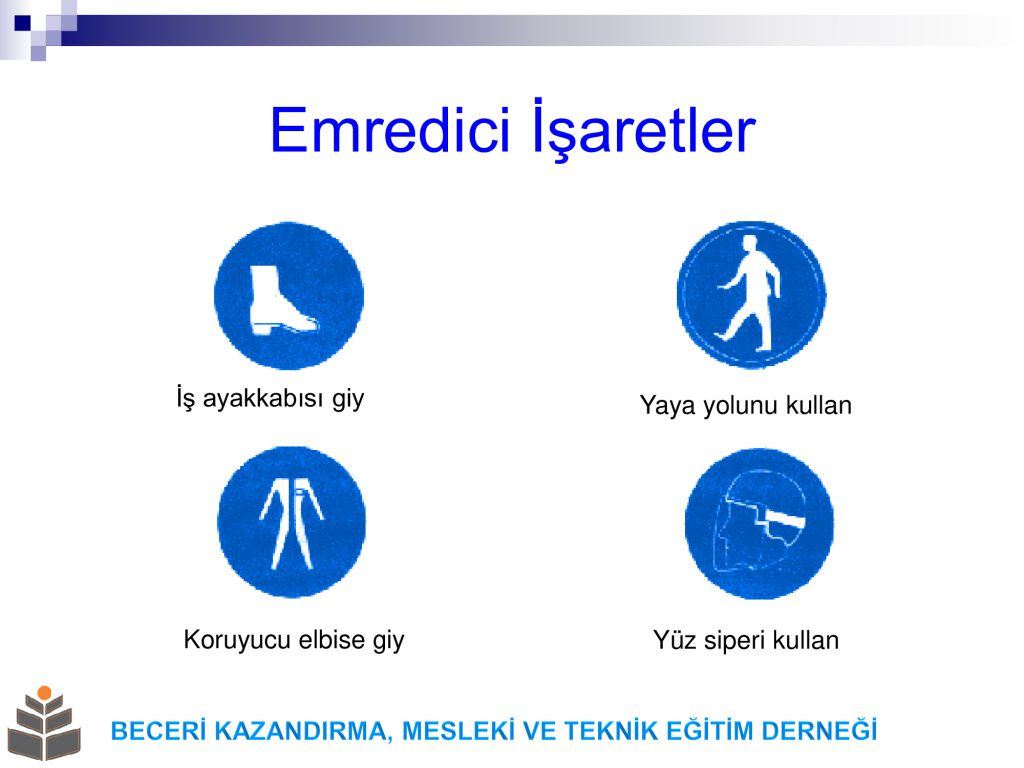 Emredici İşaretler

İş ayakkabısı giy

Yaya yolunu kullan

Koruyucu elbise giy

Yüz siperi kullan

BECERİ KAZANDIRMA, MESLEKİ VE TEKNİK EĞİTİM DERNEĞİ